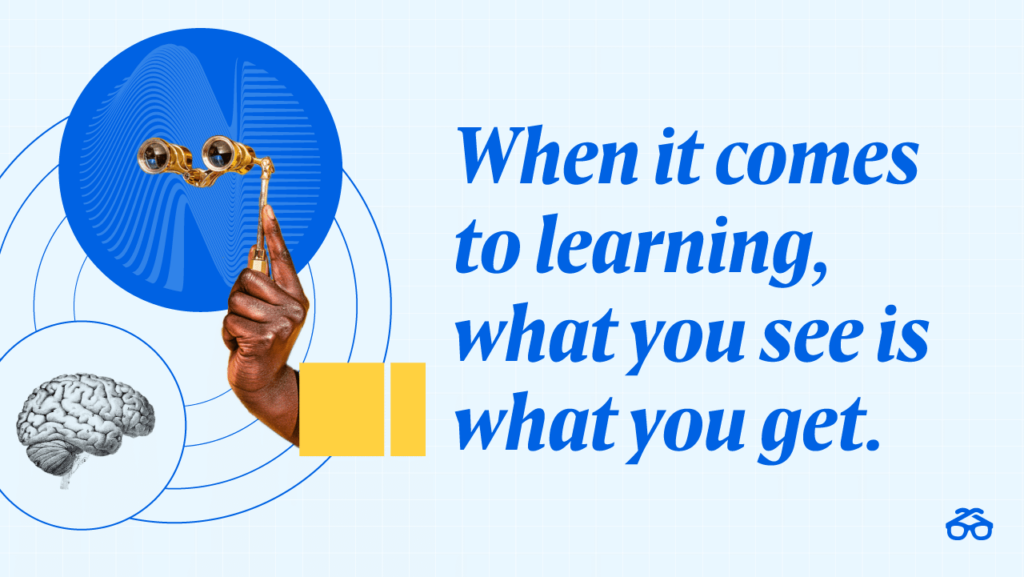 When it comes to learning, what you see is what you get.